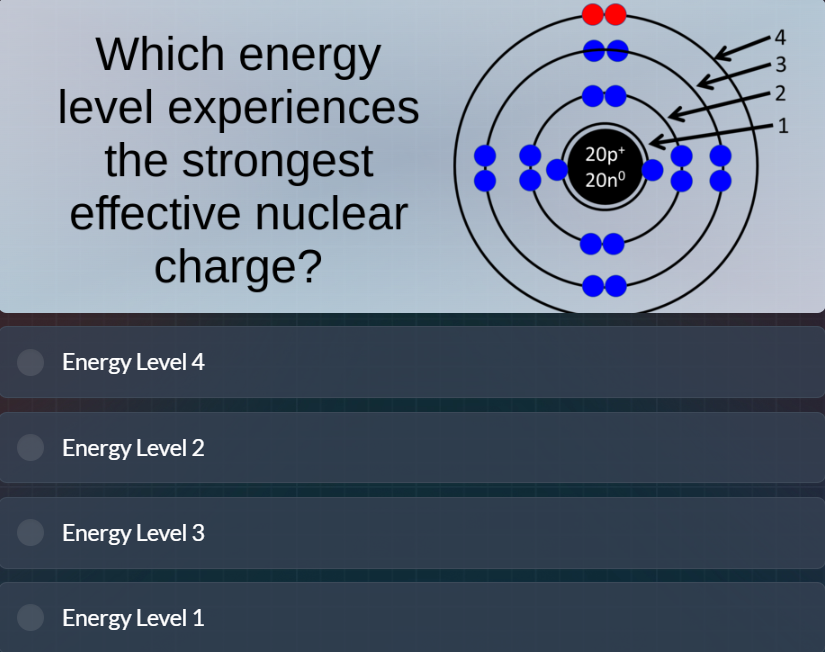 Which energy level experiences the strongest effective nuclear charge?

4
3
2
1
$20p^+$
$20n^0$

Energy Level 4

Energy Level 2

Energy Level 3

Energy Level 1